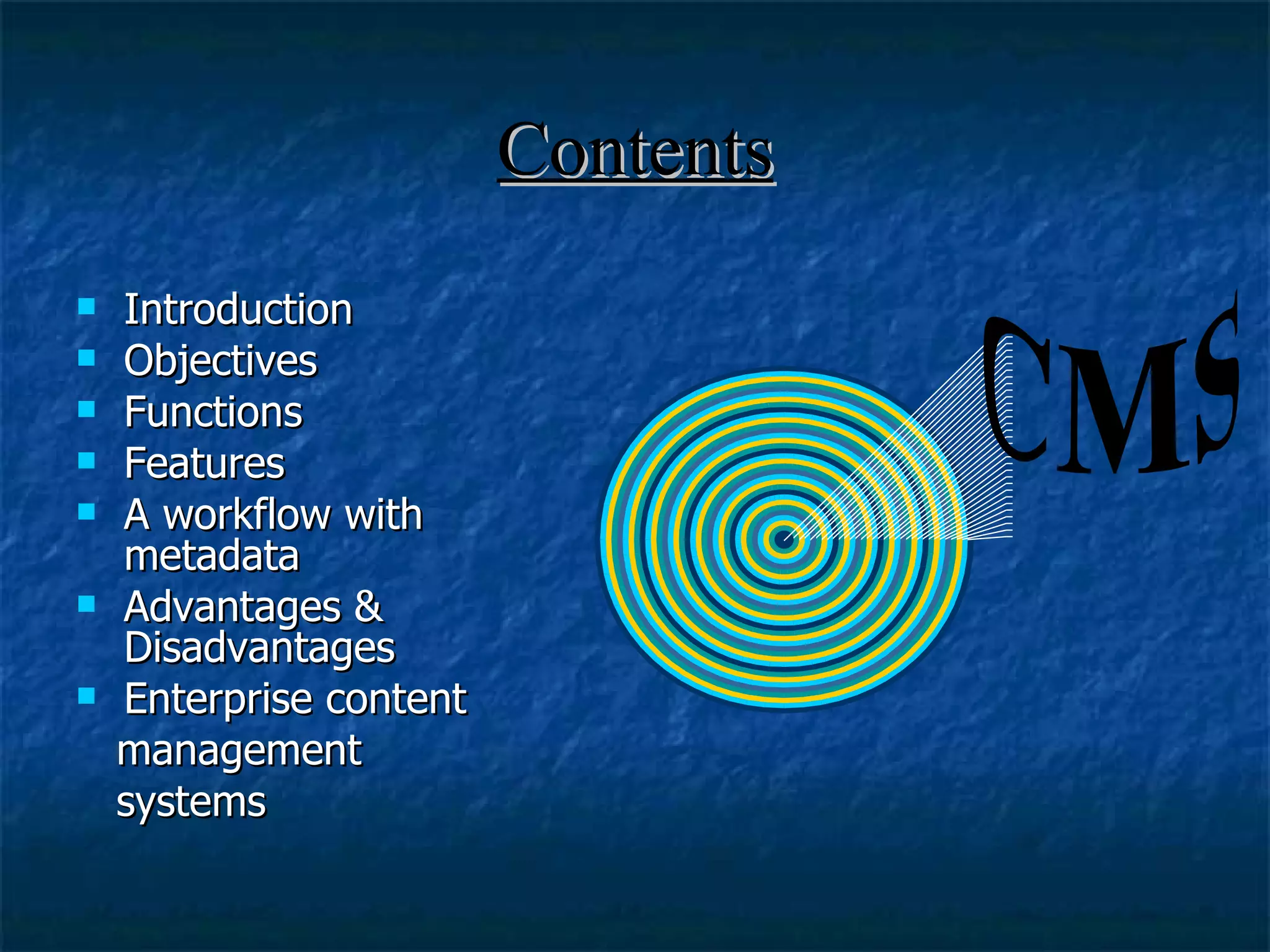 Contents

- Introduction
- Objectives
- Functions
- Features
- A workflow with metadata
- Advantages & Disadvantages
- Enterprise content management systems

CMS